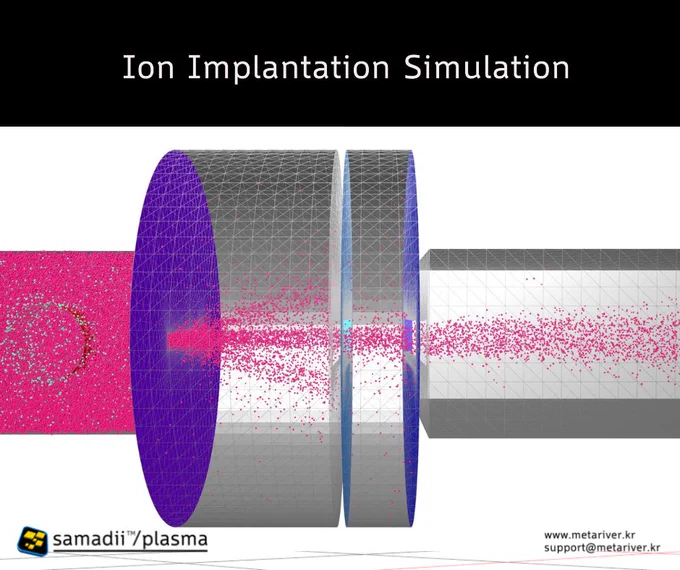 Ion Implantation Simulation

samadii™/plasma

www.metariver.kr
support@metariver.kr